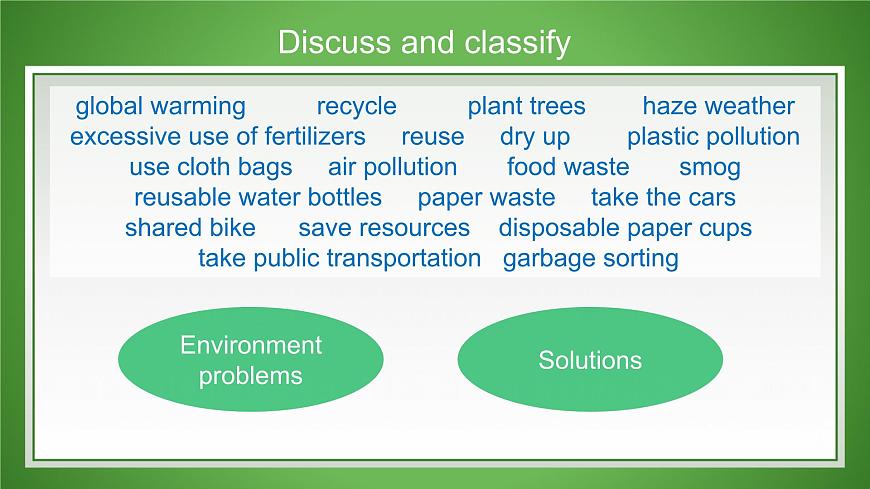 Discuss and classify

global warming recycle plant trees haze weather excessive use of fertilizers reuse dry up plastic pollution use cloth bags air pollution food waste smog reusable water bottles paper waste take the cars shared bike save resources disposable paper cups take public transportation garbage sorting

Environment problems

Solutions